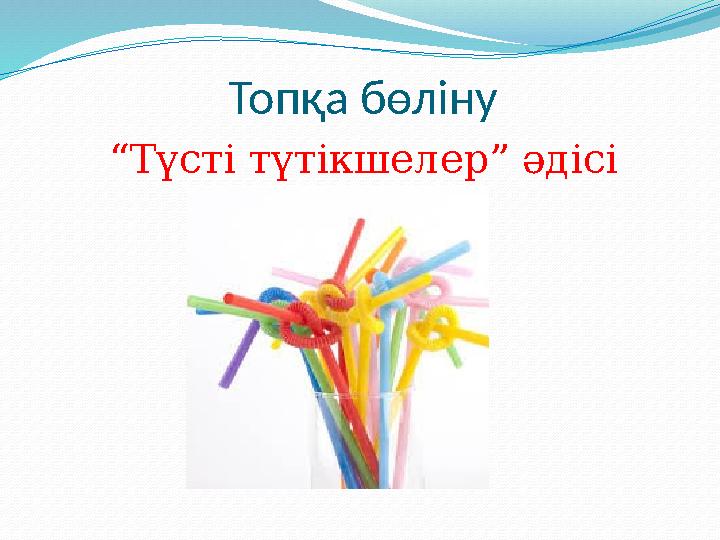 Топқа бөліну

“Түсті түтікшелер” әдісі